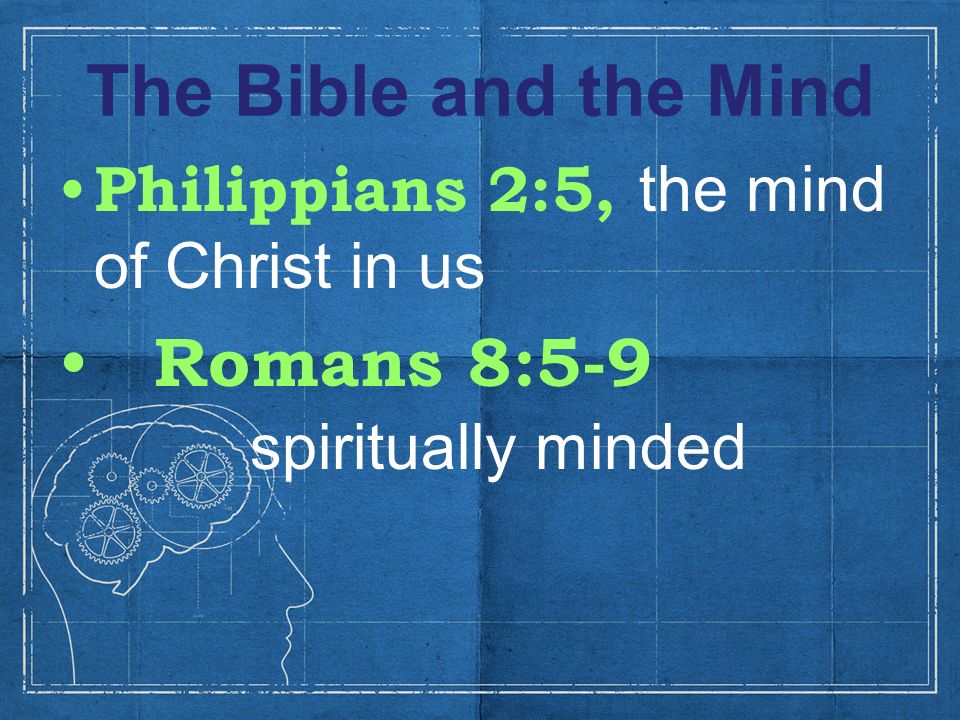 The Bible and the Mind

• Philippians 2:5, the mind of Christ in us

• Romans 8:5-9 spiritually minded